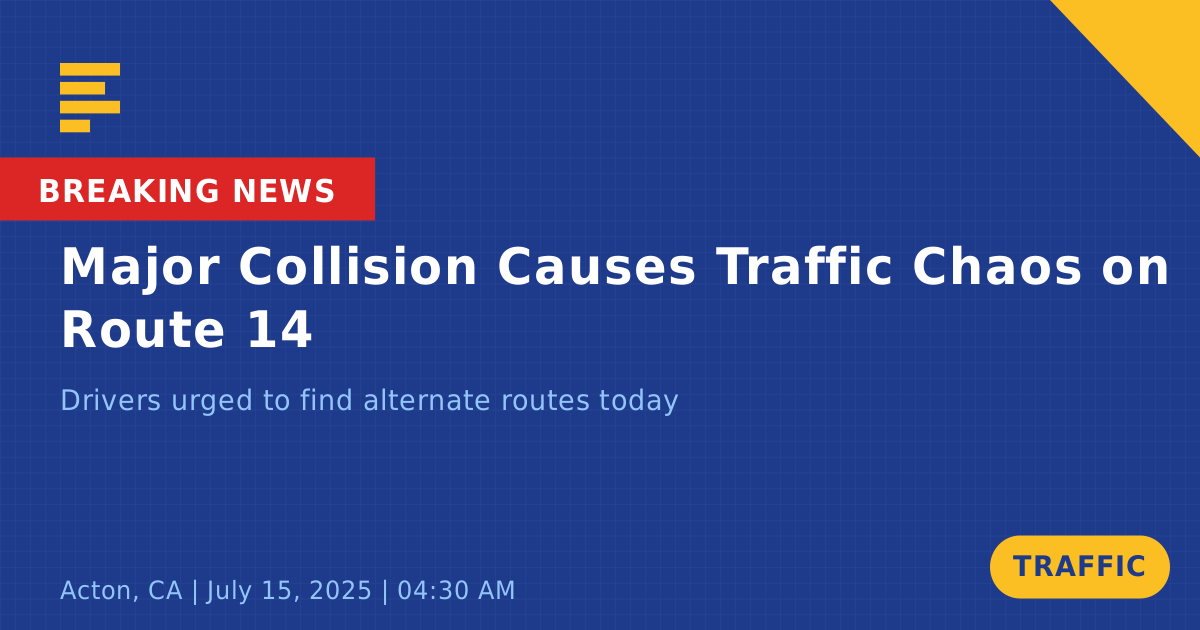 BREAKING NEWS

Major Collision Causes Traffic Chaos on Route 14

Drivers urged to find alternate routes today

Acton, CA | July 15, 2025 | 04:30 AM

TRAFFIC